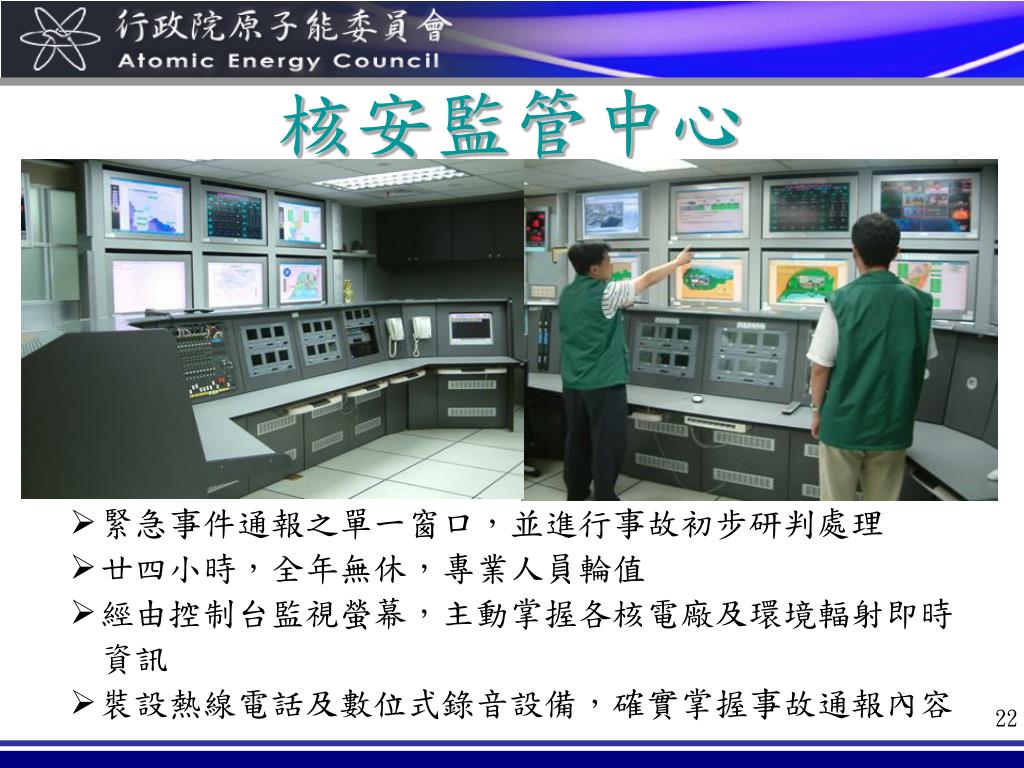 行政院原子能委員會
Atomic Energy Council

核安監管中心

➢緊急事件通報之單一窗口，並進行事故初步研判處理
➢廿四小時，全年無休，專業人員輪值
➢經由控制台監視螢幕，主動掌握各核電廠及環境輻射即時資訊
➢裝設熱線電話及數位式錄音設備，確實掌握事故通報內容

22